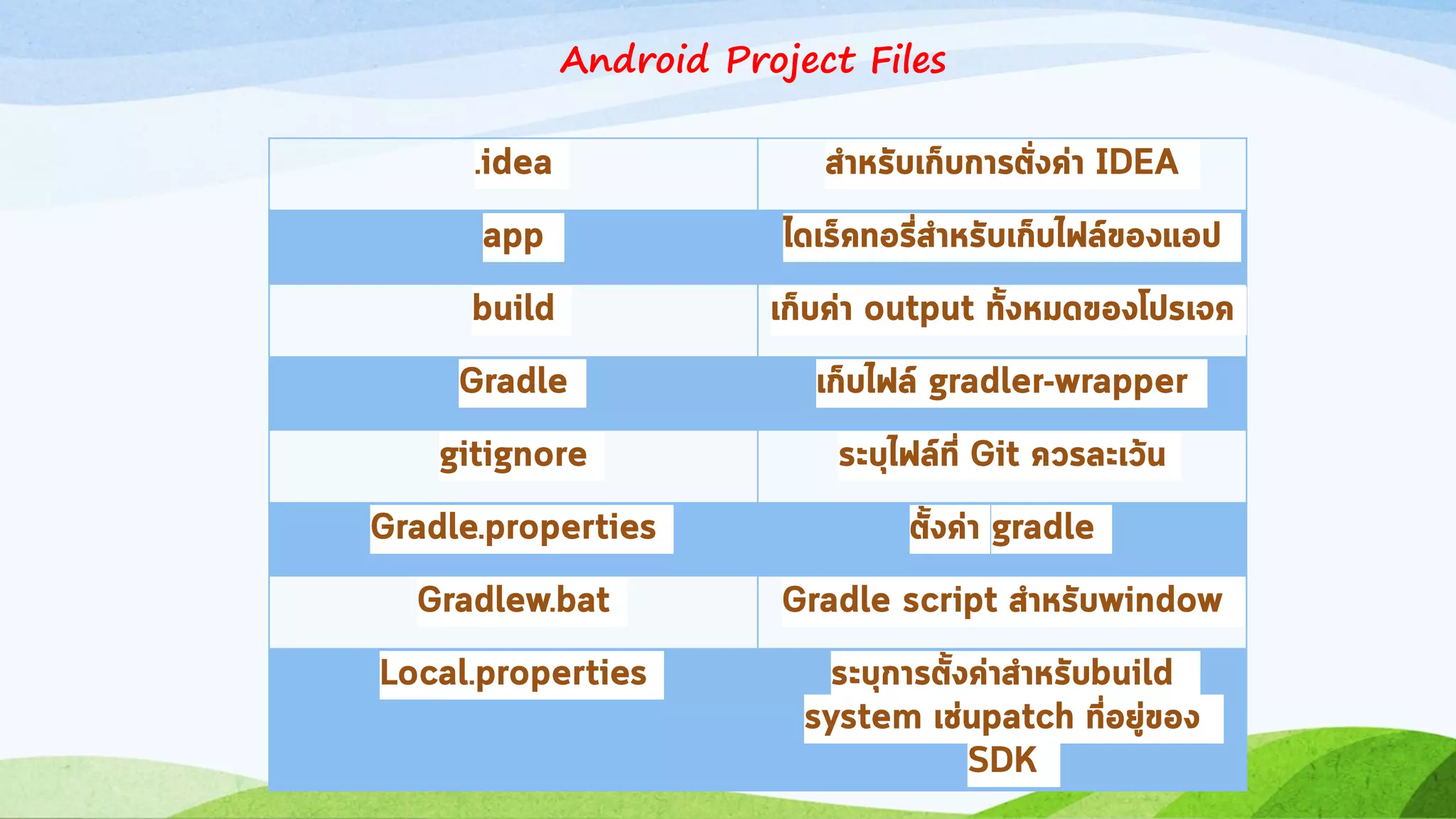 Android Project Files

| .idea | สำหรับเก็บการตั้งค่า IDEA |
|---|---|
| app | ไดเร็คทอรี่สำหรับเก็บไฟล์ของแอป |
| build | เก็บค่า output ทั้งหมดของโปรเจค |
| Gradle | เก็บไฟล์ gradler-wrapper |
| gitignore | ระบุไฟล์ที่ Git ควรละเว้น |
| Gradle.properties | ตั้งค่า gradle |
| Gradlew.bat | Gradle script สำหรับwindow |
| Local.properties | ระบุการตั้งค่าสำหรับbuild system เช่นpatch ที่อยู่ของ SDK |